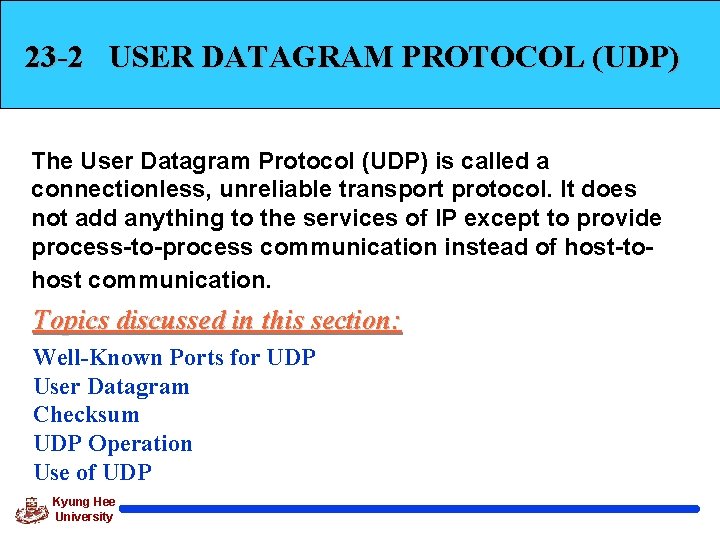 23-2 USER DATAGRAM PROTOCOL (UDP)

The User Datagram Protocol (UDP) is called a connectionless, unreliable transport protocol. It does not add anything to the services of IP except to provide process-to-process communication instead of host-to-host communication.

Topics discussed in this section:

Well-Known Ports for UDP
User Datagram
Checksum
UDP Operation
Use of UDP

Kyung Hee University